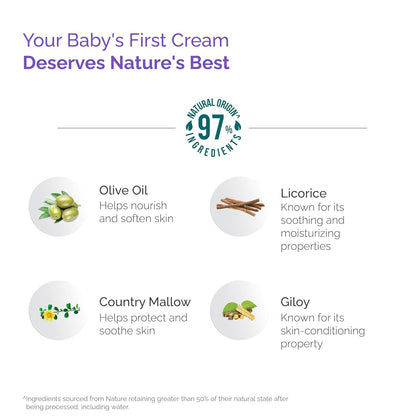 Your Baby's First Cream
Deserves Nature's Best

NATURAL ORIGIN^
97%
INGREDIENTS

Olive Oil
Helps nourish and soften skin

Licorice
Known for its soothing and moisturizing properties

Country Mallow
Helps protect and soothe skin

Giloy
Known for its skin-conditioning property

^Ingredients sourced from Nature retaining greater than 50% of their natural state after being processed, including water.